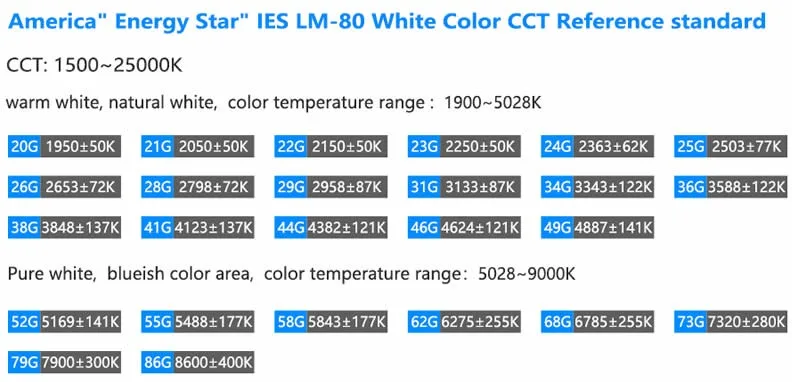 America" Energy Star" IES LM-80 White Color CCT Reference standard

CCT: 1500~25000K

warm white, natural white, color temperature range : 1900~5028K

20G 1950±50K 21G 2050±50K 22G 2150±50K 23G 2250±50K 24G 2363±62K 25G 2503±77K

26G 2653±72K 28G 2798±72K 29G 2958±87K 31G 3133±87K 34G 3343±122K 36G 3588±122K

38G 3848±137K 41G 4123±137K 44G 4382±121K 46G 4624±121K 49G 4887±141K

Pure white, blueish color area, color temperature range: 5028~9000K

52G 5169±141K 55G 5488±177K 58G 5843±177K 62G 6275±255K 68G 6785±255K 73G 7320±280K

79G 7900±300K 86G 8600±400K